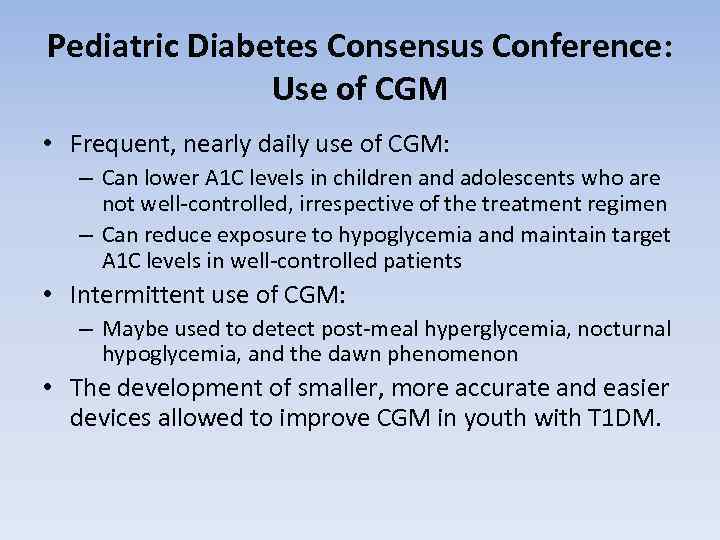 Pediatric Diabetes Consensus Conference: Use of CGM

• Frequent, nearly daily use of CGM:
– Can lower A1C levels in children and adolescents who are not well-controlled, irrespective of the treatment regimen
– Can reduce exposure to hypoglycemia and maintain target A1C levels in well-controlled patients
• Intermittent use of CGM:
– Maybe used to detect post-meal hyperglycemia, nocturnal hypoglycemia, and the dawn phenomenon
• The development of smaller, more accurate and easier devices allowed to improve CGM in youth with T1DM.